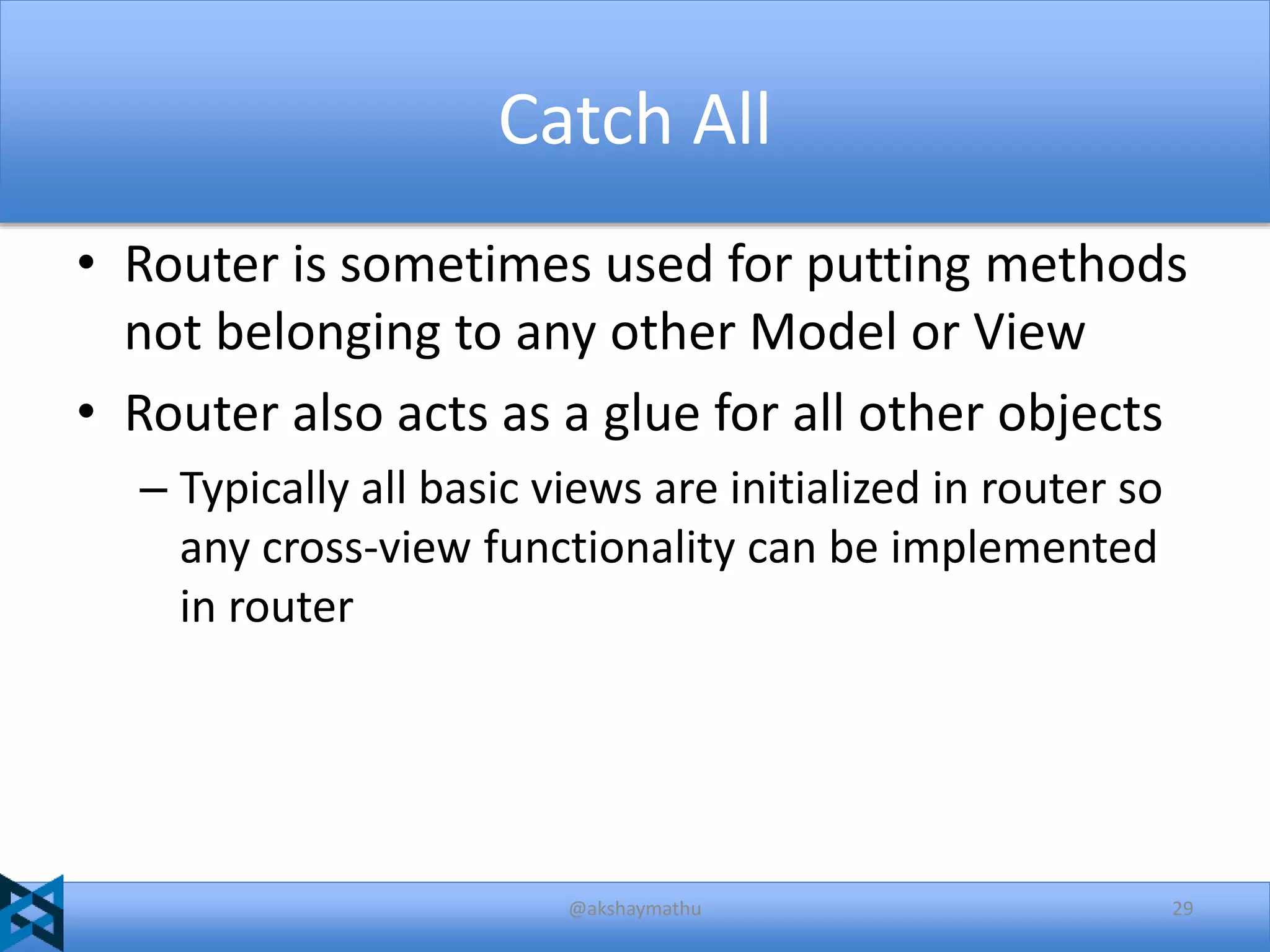 Catch All

• Router is sometimes used for putting methods not belonging to any other Model or View

• Router also acts as a glue for all other objects

– Typically all basic views are initialized in router so any cross-view functionality can be implemented in router

@akshaymathu

29